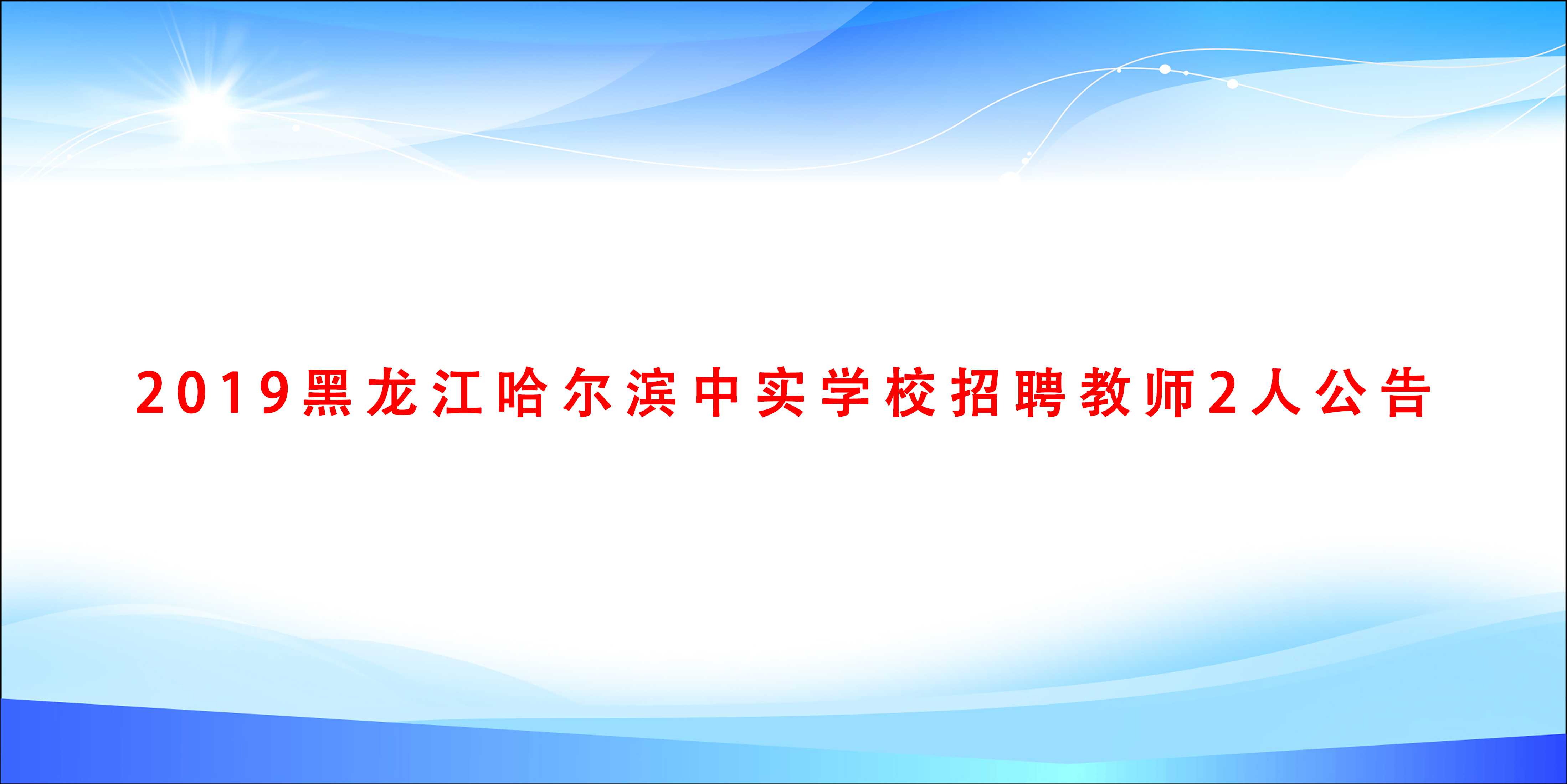 2019黑龙江哈尔滨中实学校招聘教师2人公告